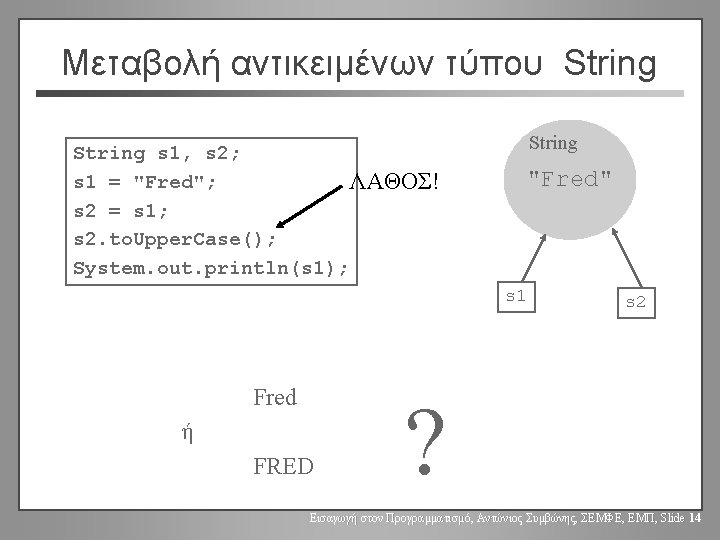 Μεταβολή αντικειμένων τύπου String

String s1, s2;
s1 = "Fred";
s2 = s1;
s2.toUpperCase();
System.out.println(s1);

ΛΑΘΟΣ!

String
"Fred"

s1

s2

Fred

ή

FRED

?

Εισαγωγή στον Προγραμματισμό, Αντώνιος Συμβώνης, ΣΕΜΦΕ, ΕΜΠ, Slide 14